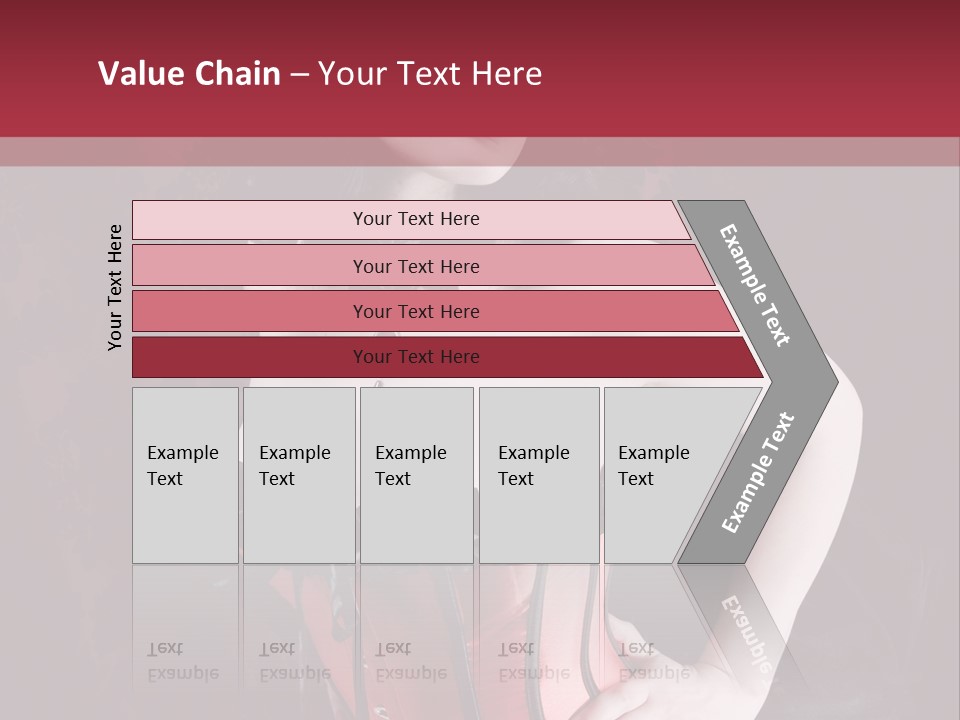 Value Chain – Your Text Here

Your Text Here

Your Text Here

Your Text Here

Your Text Here

Your Text Here

Example Text

Example Text

Example Text

Example Text

Example Text

Example Text

Example Text